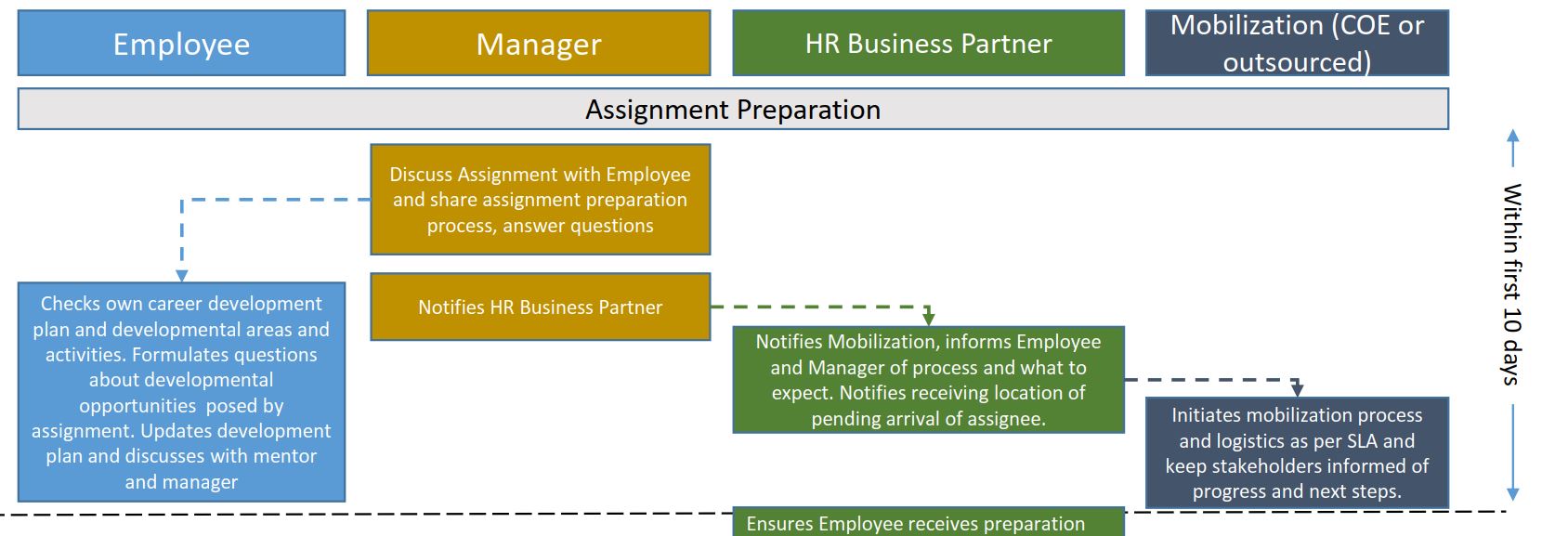 Employee

Manager

HR Business Partner

Mobilization (COE or outsourced)

Assignment Preparation

Discuss Assignment with Employee and share assignment preparation process, answer questions

Checks own career development plan and developmental areas and activities. Formulates questions about developmental opportunities posed by assignment. Updates development plan and discusses with mentor and manager

Notifies HR Business Partner

Notifies Mobilization, informs Employee and Manager of process and what to expect. Notifies receiving location of pending arrival of assignee.

Initiates mobilization process and logistics as per SLA and keep stakeholders informed of progress and next steps.

Within first 10 days

Ensures Employee receives preparation